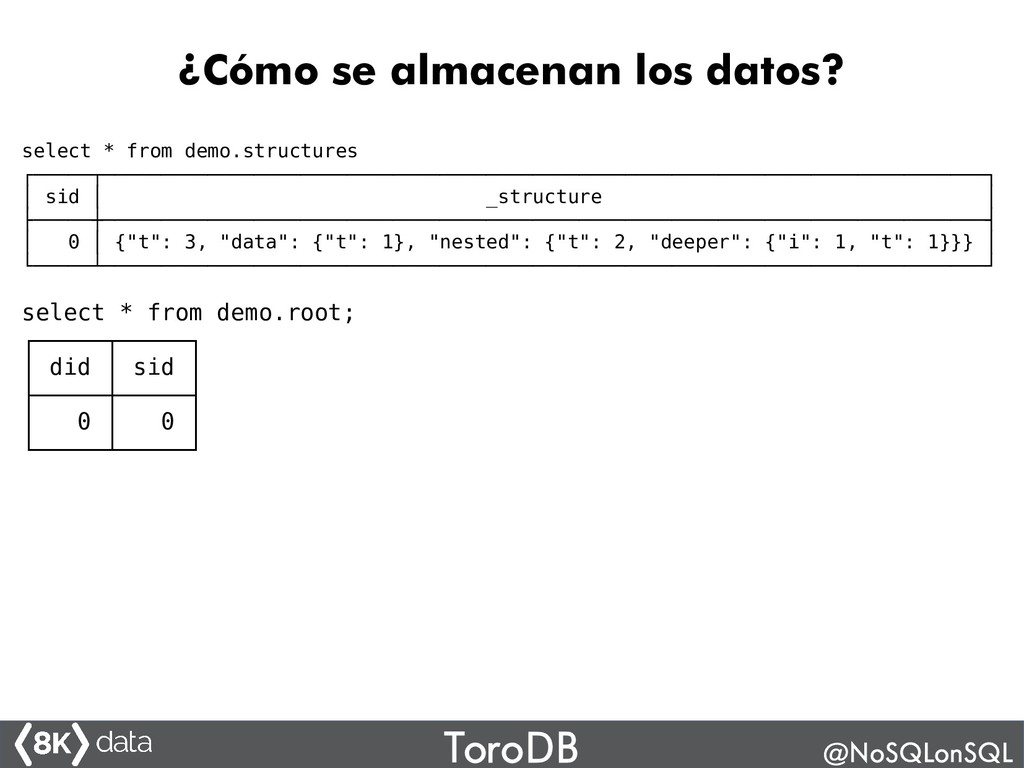 ¿Cómo se almacenan los datos?

select * from demo.structures

| sid | _structure |
|---|---|
| 0 | {"t": 3, "data": {"t": 1}, "nested": {"t": 2, "deeper": {"i": 1, "t": 1}}} |

select * from demo.root;

| did | sid |
|---|---|
| 0 | 0 |

8K data

ToroDB

@NoSQLonSQL